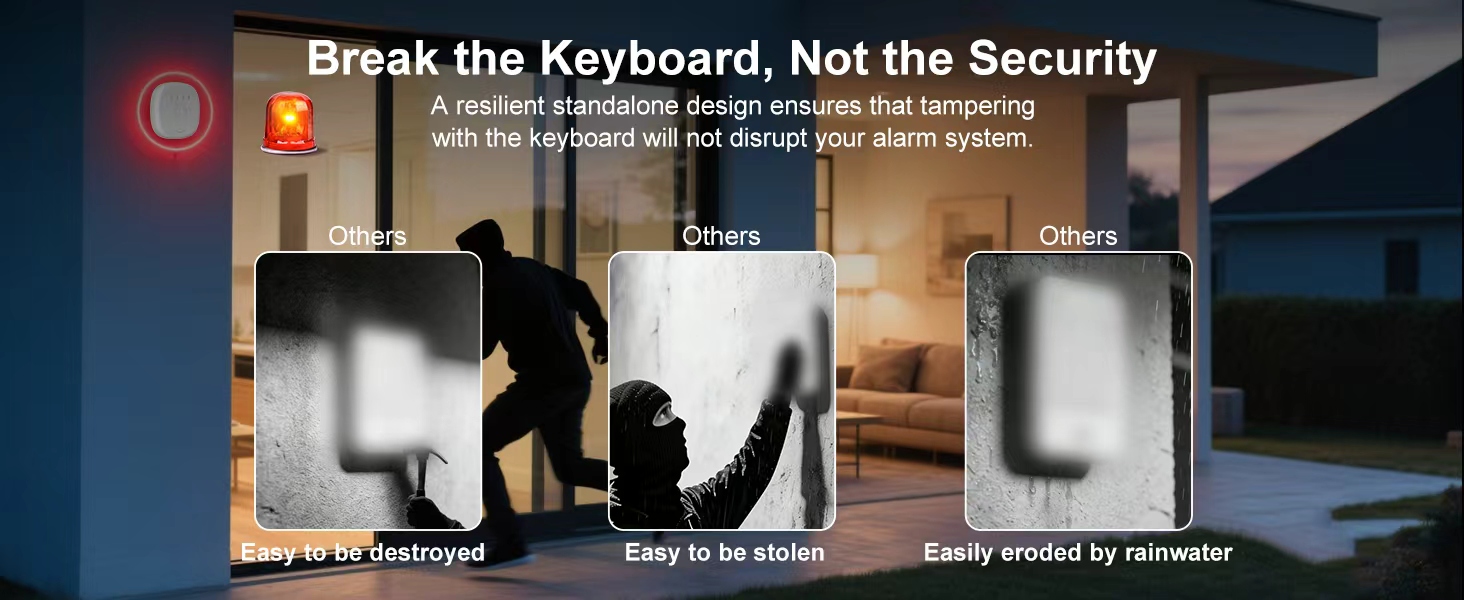 Break the Keyboard, Not the Security

A resilient standalone design ensures that tampering with the keyboard will not disrupt your alarm system.

Others

Easy to be destroyed

Others

Easy to be stolen

Others

Easily eroded by rainwater